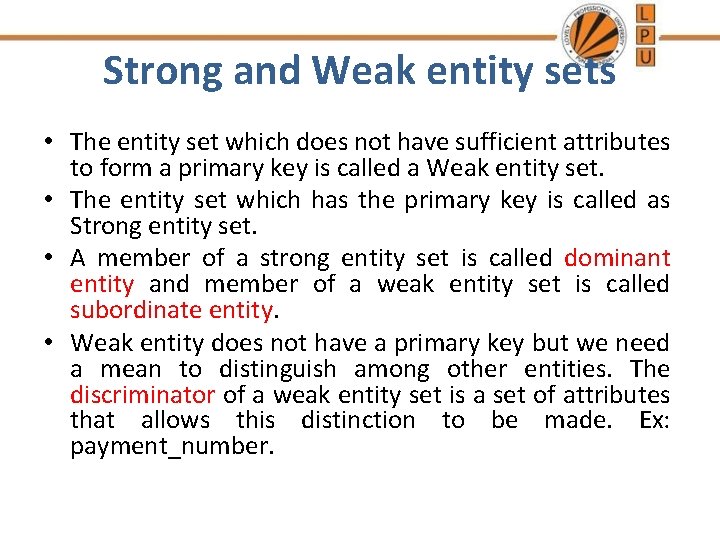 LOVELY PROFESSIONAL UNIVERSITY

L
P
U

Strong and Weak entity sets

• The entity set which does not have sufficient attributes to form a primary key is called a Weak entity set.

• The entity set which has the primary key is called as Strong entity set.

• A member of a strong entity set is called dominant entity and member of a weak entity set is called subordinate entity.

• Weak entity does not have a primary key but we need a mean to distinguish among other entities. The discriminator of a weak entity set is a set of attributes that allows this distinction to be made. Ex: payment_number.